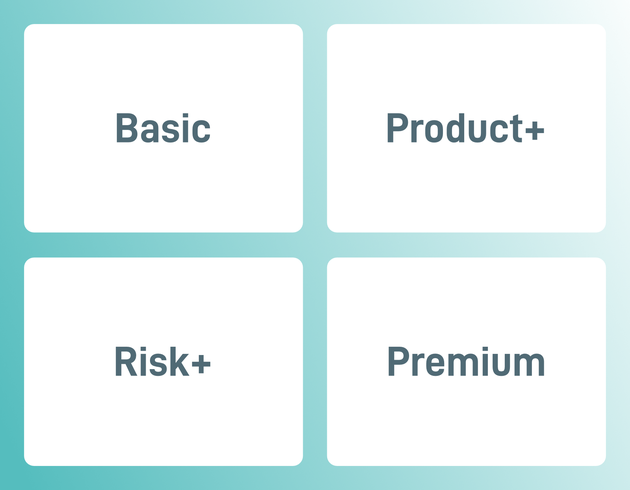 Basic

Product+

Risk+

Premium